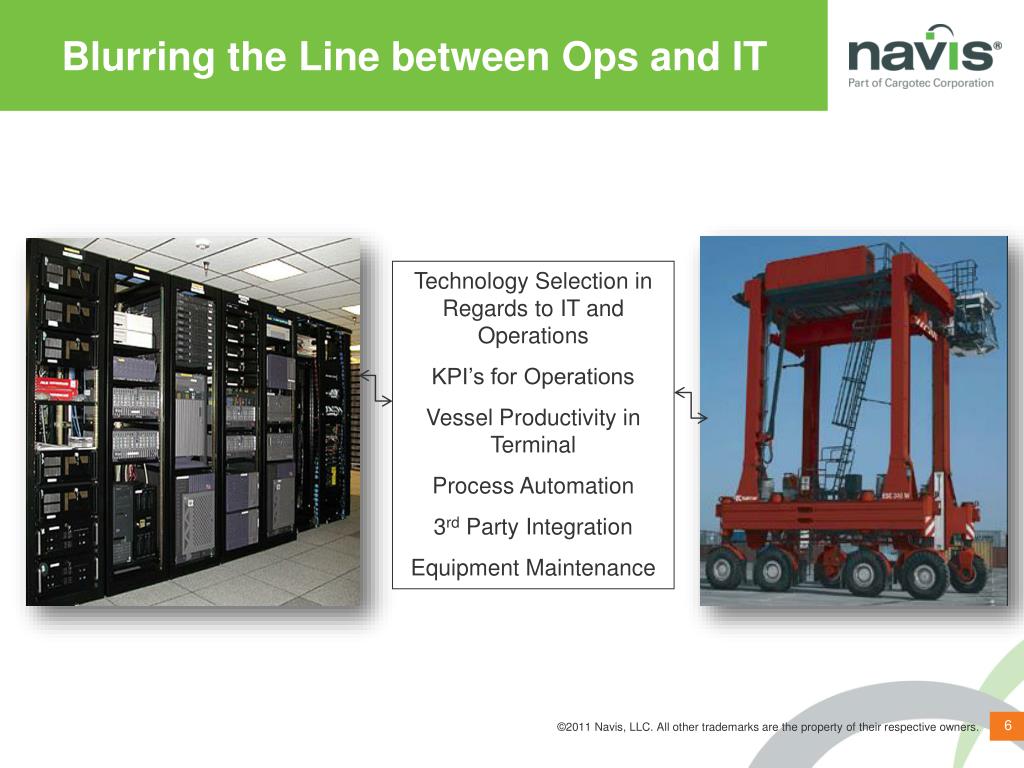 Blurring the Line between Ops and IT

navis®
Part of Cargotec Corporation

Technology Selection in Regards to IT and Operations

KPI's for Operations

Vessel Productivity in Terminal

Process Automation

3$^{rd}$ Party Integration

Equipment Maintenance

©2011 Navis, LLC. All other trademarks are the property of their respective owners.

6